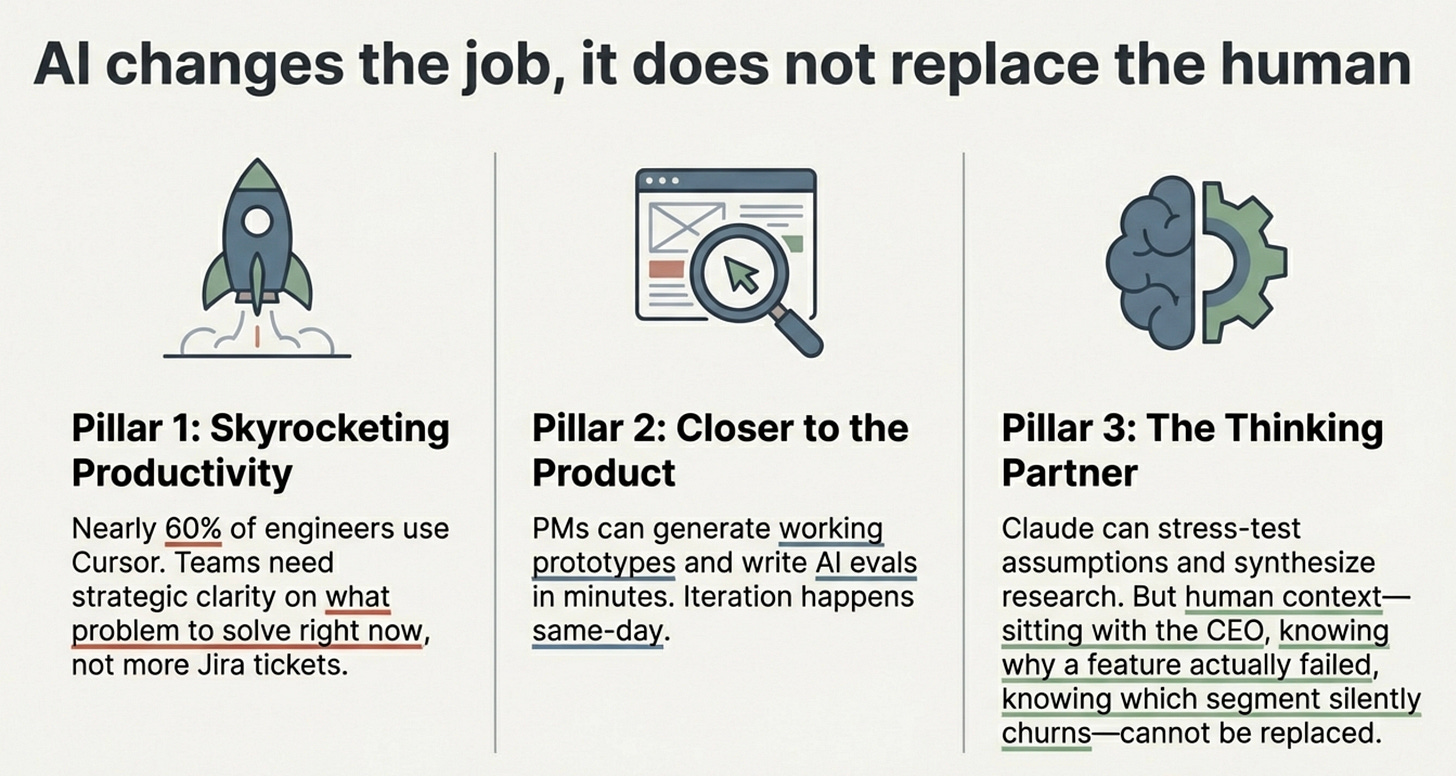 AI changes the job, it does not replace the human

Pillar 1: Skyrocketing Productivity

Nearly 60% of engineers use Cursor. Teams need strategic clarity on what problem to solve right now, not more Jira tickets.

Pillar 2: Closer to the Product

PMs can generate working prototypes and write AI evals in minutes. Iteration happens same-day.

Pillar 3: The Thinking Partner

Claude can stress-test assumptions and synthesize research. But human context—sitting with the CEO, knowing why a feature actually failed, knowing which segment silently churns—cannot be replaced.